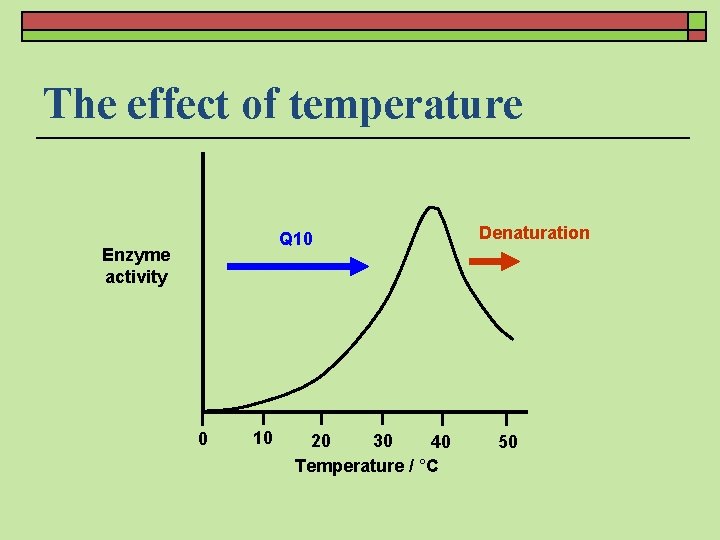 The effect of temperature

Enzyme activity

Q10

Denaturation

0
10
20
30
40
50

Temperature / °C